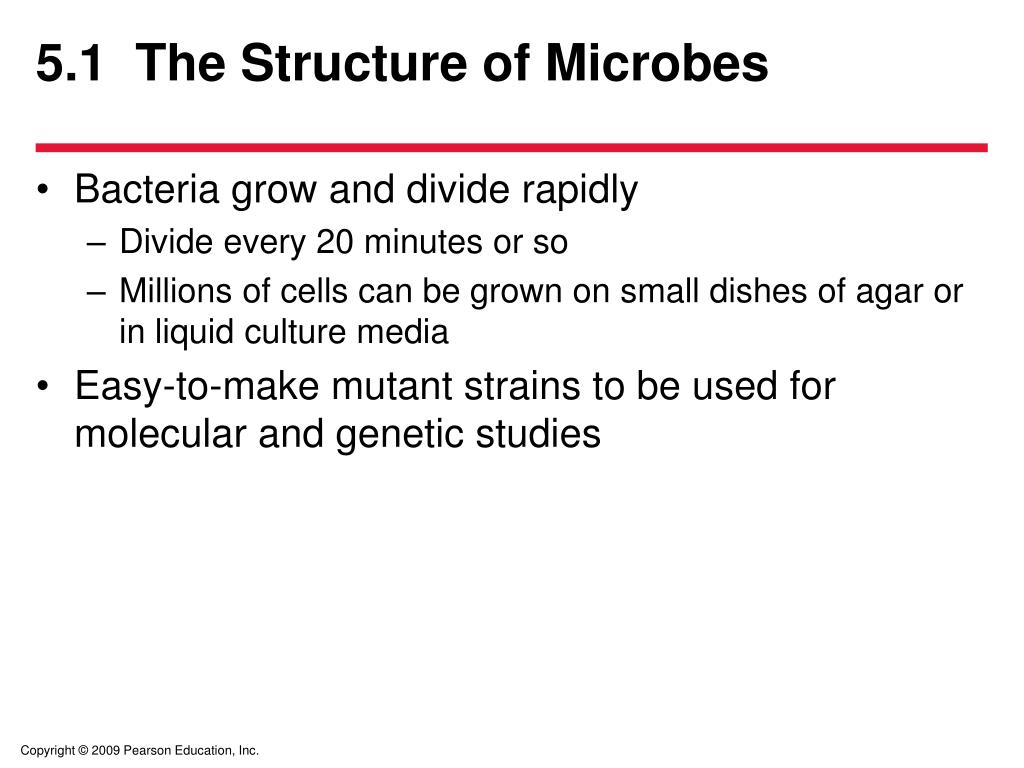 5.1 The Structure of Microbes

• Bacteria grow and divide rapidly
– Divide every 20 minutes or so
– Millions of cells can be grown on small dishes of agar or in liquid culture media
• Easy-to-make mutant strains to be used for molecular and genetic studies

Copyright © 2009 Pearson Education, Inc.